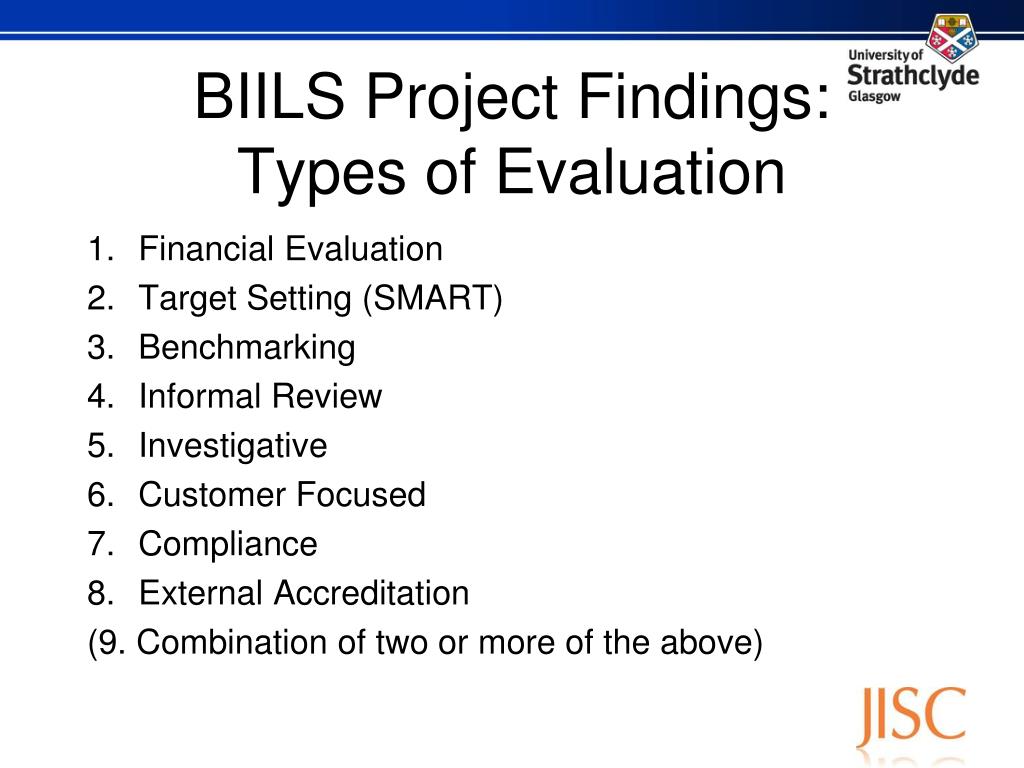 University of Strathclyde Glasgow

BIILS Project Findings: Types of Evaluation

1. Financial Evaluation
2. Target Setting (SMART)
3. Benchmarking
4. Informal Review
5. Investigative
6. Customer Focused
7. Compliance
8. External Accreditation
(9. Combination of two or more of the above)

JISC